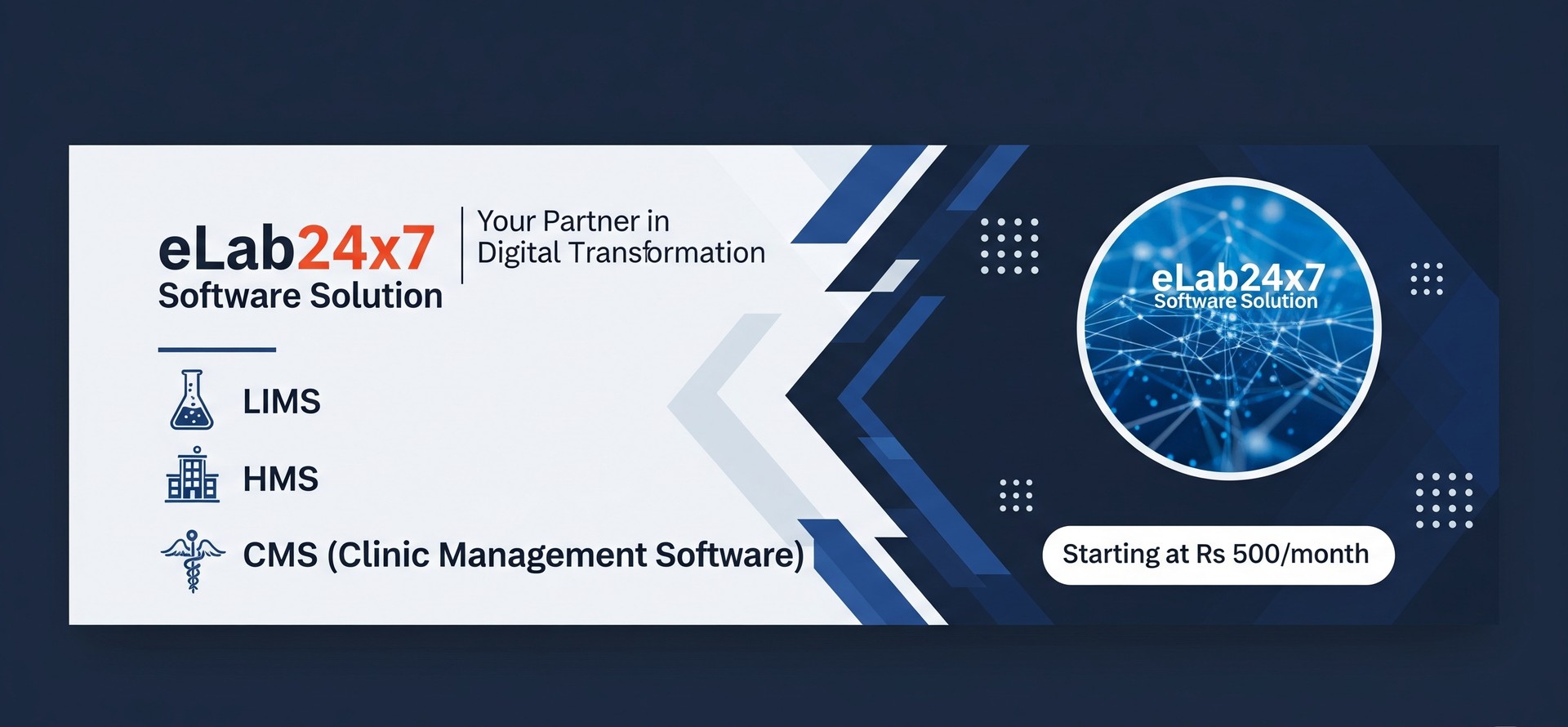 eLab24x7
Software Solution

Your Partner in
Digital Transformation

LIMS

HMS

CMS (Clinic Management Software)

eLab24x7
Software Solution

Starting at Rs 500/month